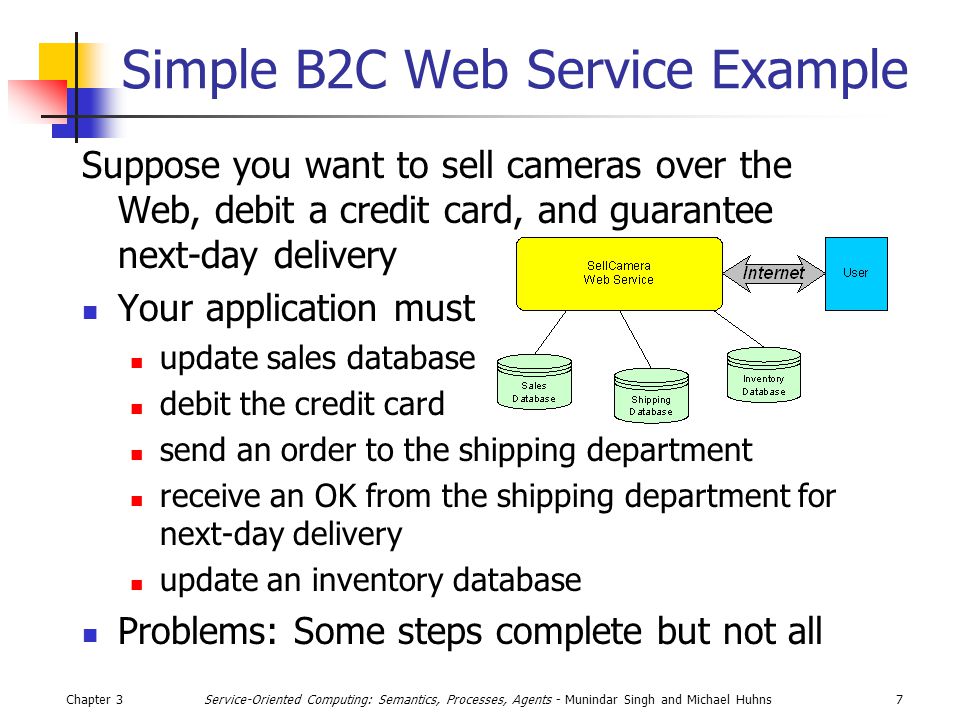 Simple B2C Web Service Example

Suppose you want to sell cameras over the Web, debit a credit card, and guarantee next-day delivery

SellCamera Web Service

Internet

User

Sales Database

Shipping Database

Inventory Database

- Your application must
  - update sales database
  - debit the credit card
  - send an order to the shipping department
  - receive an OK from the shipping department for next-day delivery
  - update an inventory database
- Problems: Some steps complete but not all

Chapter 3 Service-Oriented Computing: Semantics, Processes, Agents - Munindar Singh and Michael Huhns 7